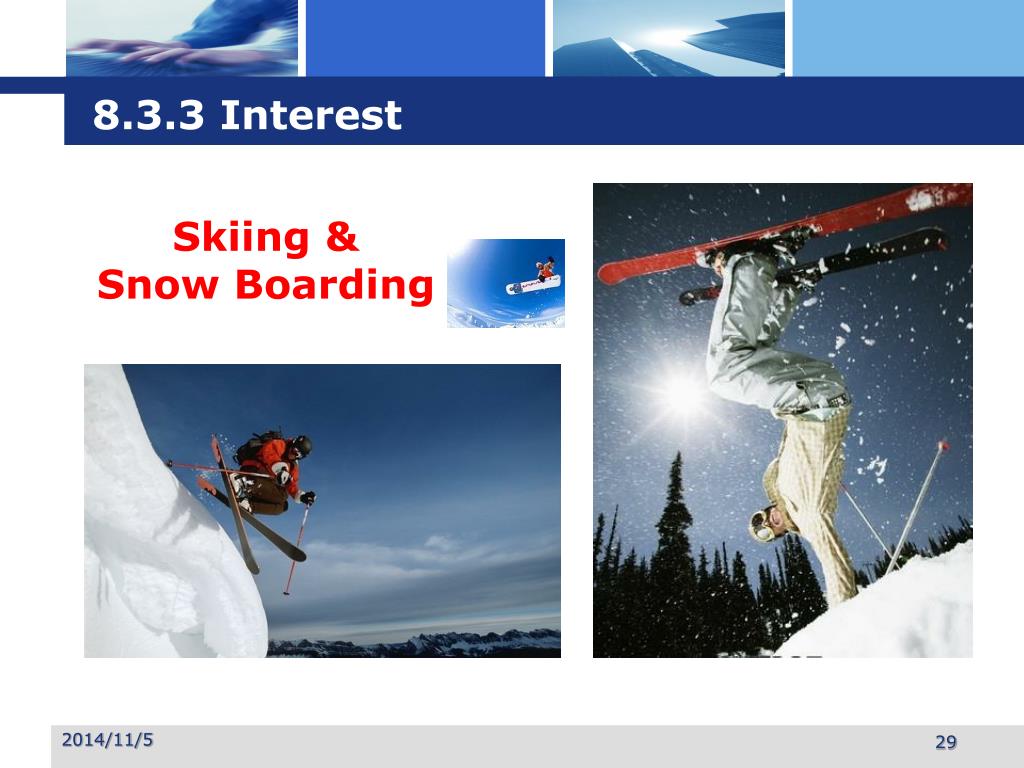 8.3.3 Interest

Skiing & Snow Boarding

2014/11/5

29